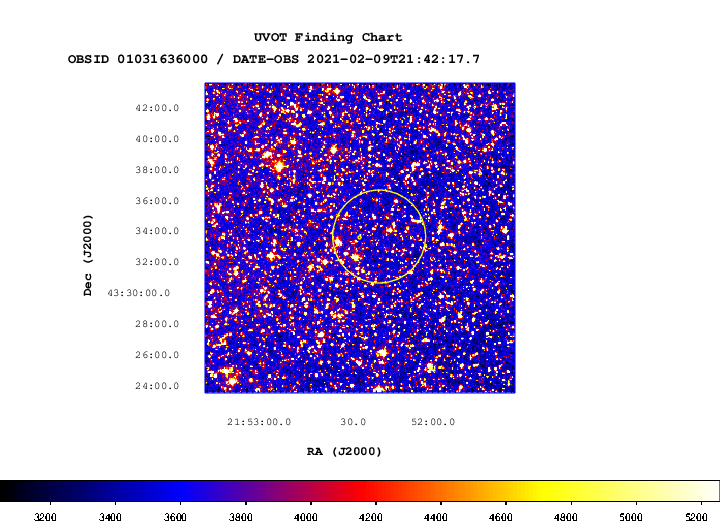 UVOT Finding Chart
OBSID 01031636000 / DATE-OBS 2021-02-09T21:42:17.7

Dec (J2000)

42:00.0
40:00.0
38:00.0
36:00.0
34:00.0
32:00.0
43:30:00.0
28:00.0
26:00.0
24:00.0

21:53:00.0
30.0
52:00.0

RA (J2000)

3200
3400
3600
3800
4000
4200
4400
4600
4800
5000
5200